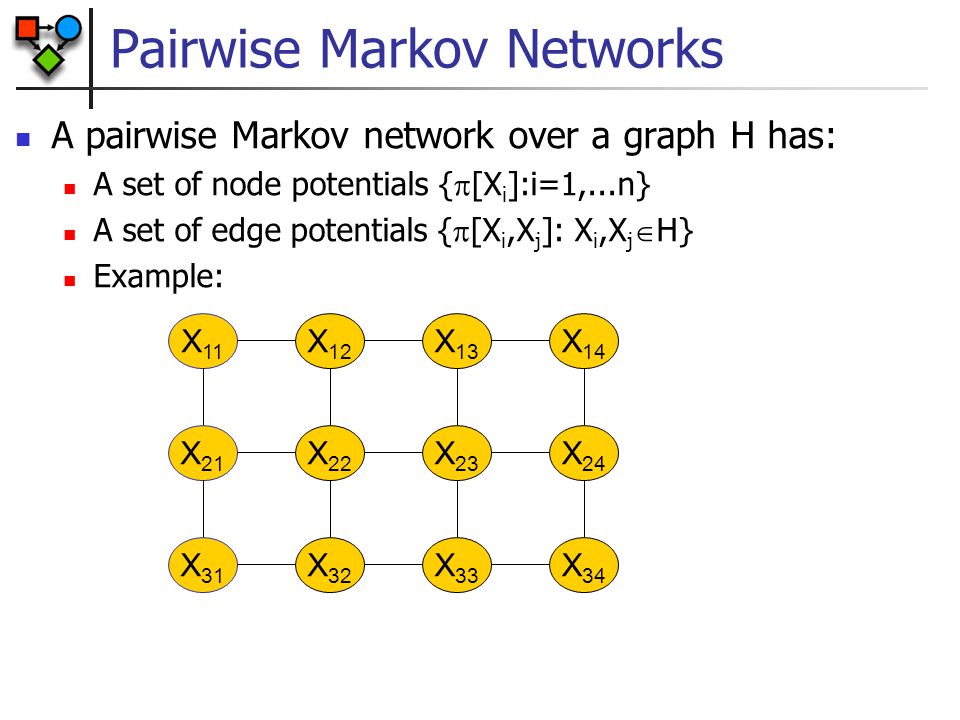 Pairwise Markov Networks

A pairwise Markov network over a graph H has:

A set of node potentials $\{\pi[X_i]:i=1,...n\}$

A set of edge potentials $\{\pi[X_i,X_j]: X_i,X_j \in H\}$

Example:

$X_{11}$ $X_{12}$ $X_{13}$ $X_{14}$

$X_{21}$ $X_{22}$ $X_{23}$ $X_{24}$

$X_{31}$ $X_{32}$ $X_{33}$ $X_{34}$